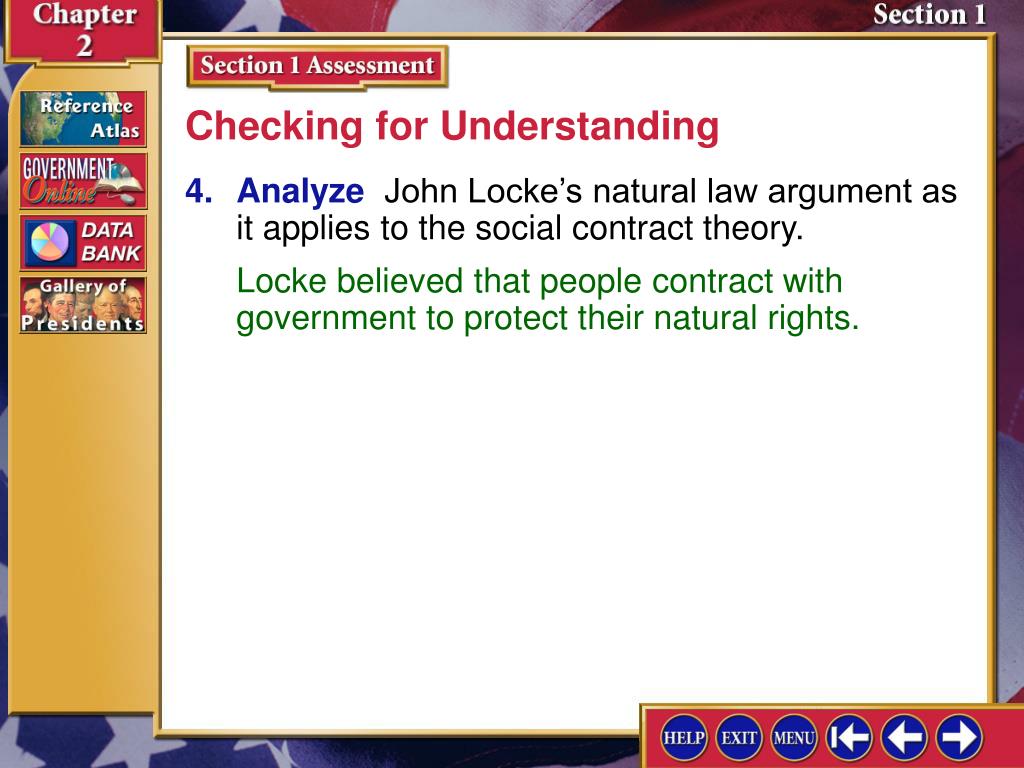 Chapter 2

Section 1

Reference Atlas

GOVERNMENT Online

DATA BANK

Gallery of Presidents

Section 1 Assessment

Checking for Understanding

4. Analyze John Locke's natural law argument as it applies to the social contract theory.

Locke believed that people contract with government to protect their natural rights.

HELP EXIT MENU